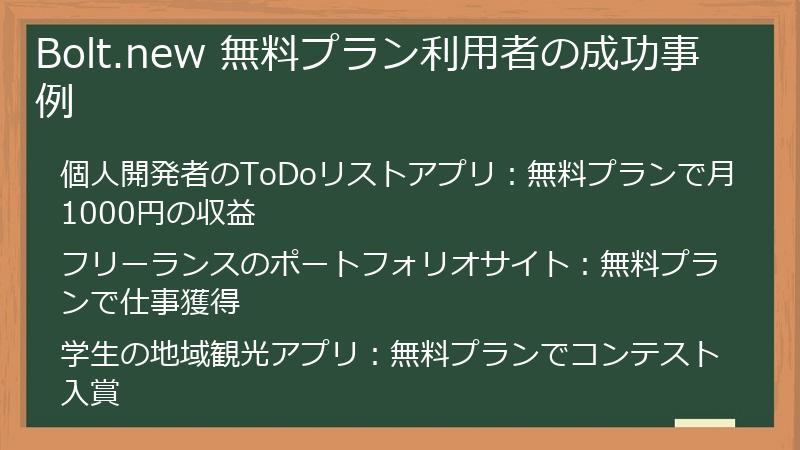 Bolt.new 無料プラン利用者の成功事例

個人開発者のToDoリストアプリ：無料プランで月1000円の収益

フリーランスのポートフォリオサイト：無料プランで仕事獲得

学生の地域観光アプリ：無料プランでコンテスト入賞